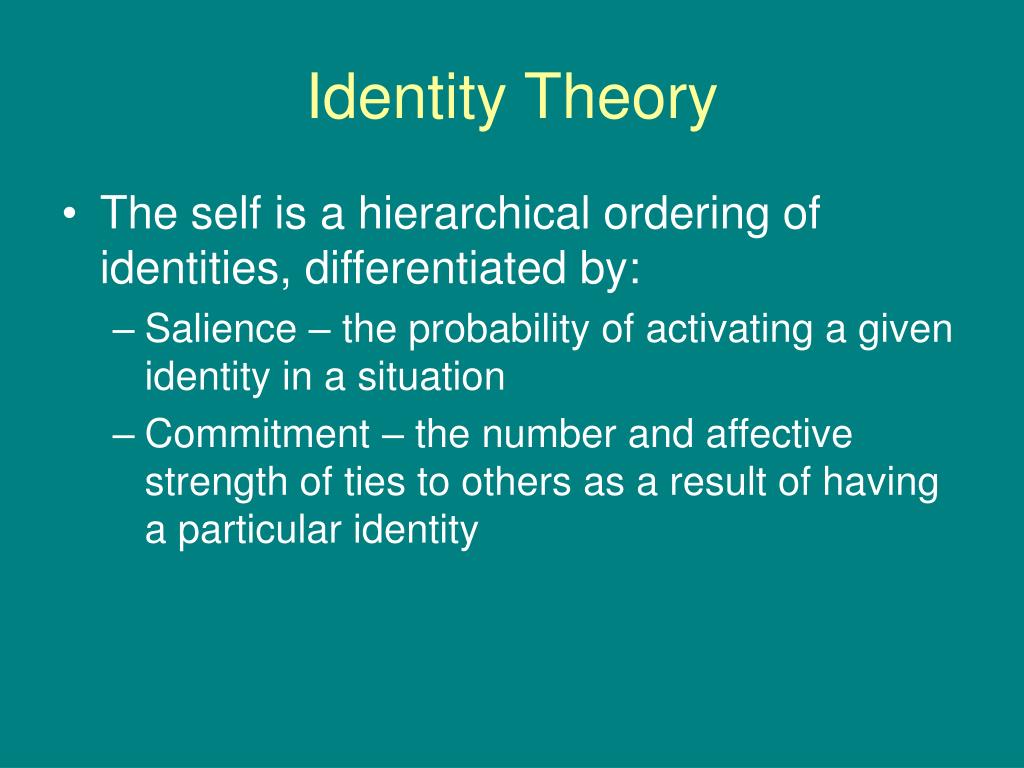 Identity Theory

• The self is a hierarchical ordering of identities, differentiated by:
– Salience – the probability of activating a given identity in a situation
– Commitment – the number and affective strength of ties to others as a result of having a particular identity